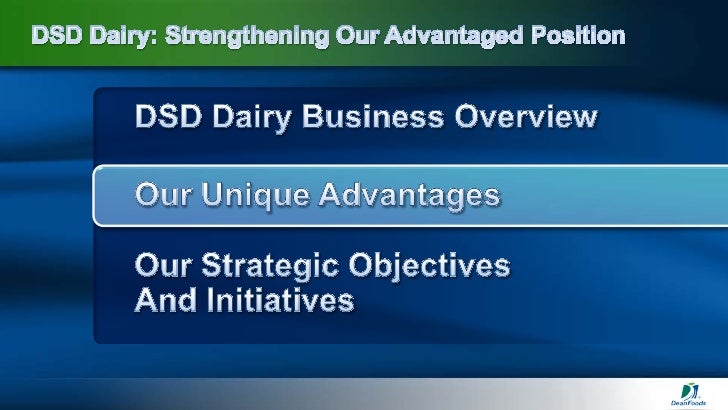 DSD Dairy: Strengthening Our Advantaged Position

DSD Dairy Business Overview

Our Unique Advantages

Our Strategic Objectives And Initiatives

DeanFoods